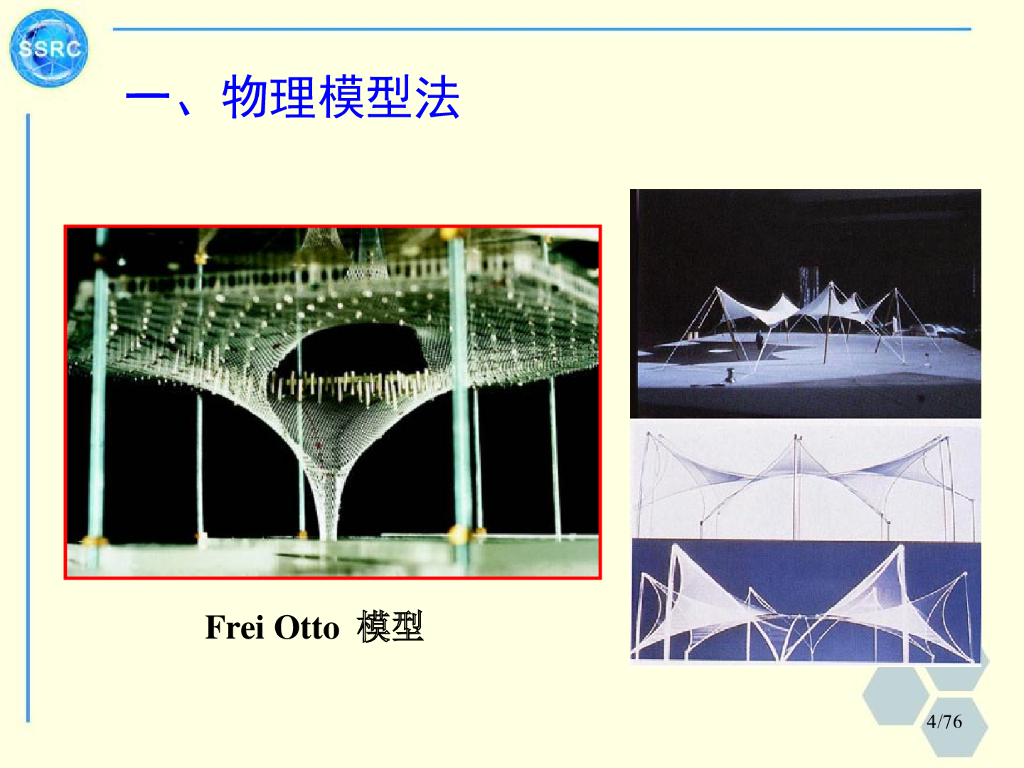 SSRC

一、物理模型法

Frei Otto 模型

4/76